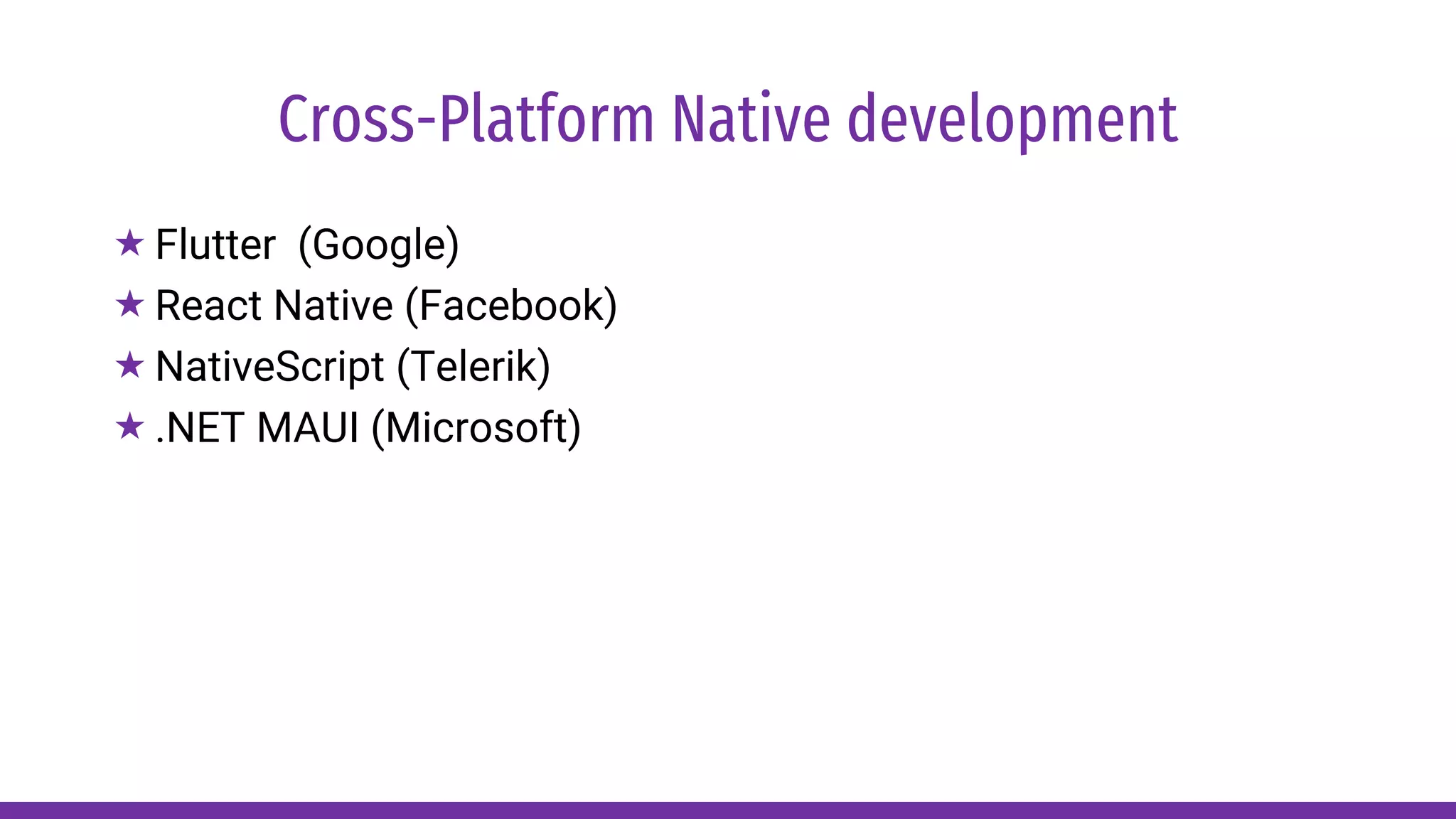 Cross-Platform Native development

★ Flutter  (Google)
★ React Native (Facebook)
★ NativeScript (Telerik)
★ .NET MAUI (Microsoft)